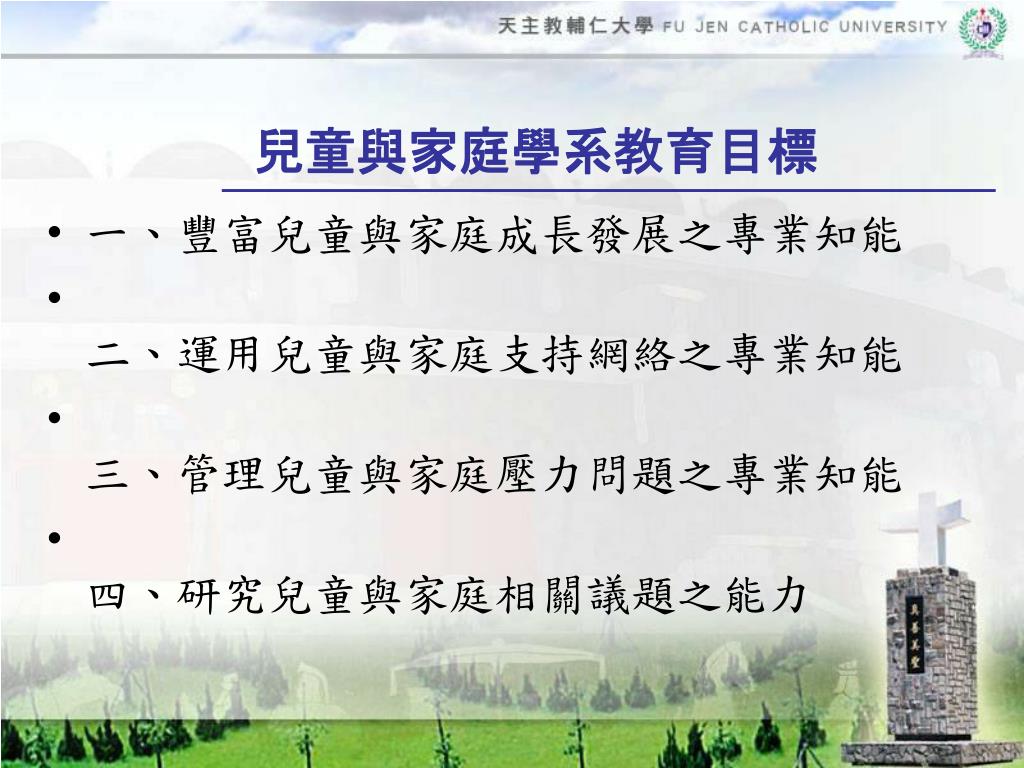 天主教輔仁大學 FU JEN CATHOLIC UNIVERSITY

兒童與家庭學系教育目標

• 一、豐富兒童與家庭成長發展之專業知能

• 二、運用兒童與家庭支持網絡之專業知能

• 三、管理兒童與家庭壓力問題之專業知能

• 四、研究兒童與家庭相關議題之能力

真善美聖